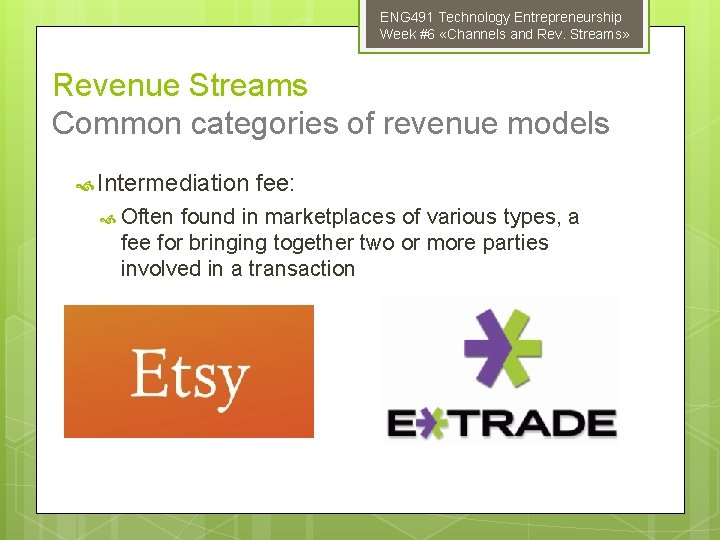 ENG491 Technology Entrepreneurship
Week #6 «Channels and Rev. Streams»

Revenue Streams
Common categories of revenue models

Intermediation fee:

Often found in marketplaces of various types, a fee for bringing together two or more parties involved in a transaction

Etsy

E*TRADE